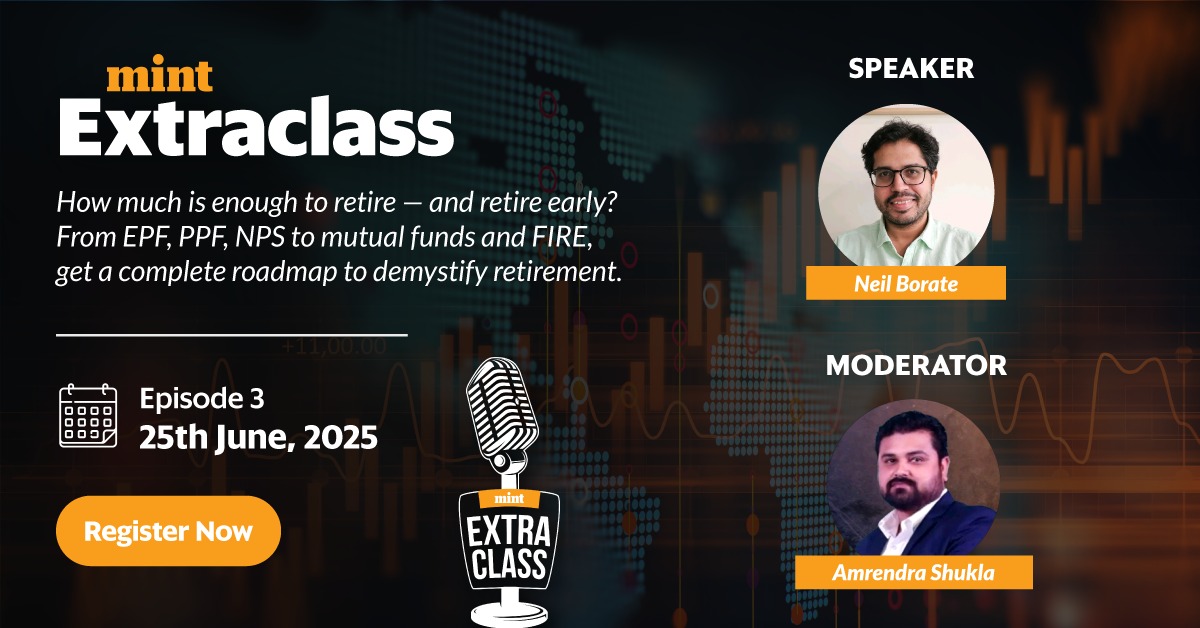 mint
Extraclass

How much is enough to retire — and retire early? From EPF, PPF, NPS to mutual funds and FIRE, get a complete roadmap to demystify retirement.

+11,00.00

Episode 3
25th June, 2025

Register Now

mint
EXTRA
CLASS

SPEAKER

Neil Borate

MODERATOR

Amrendra Shukla